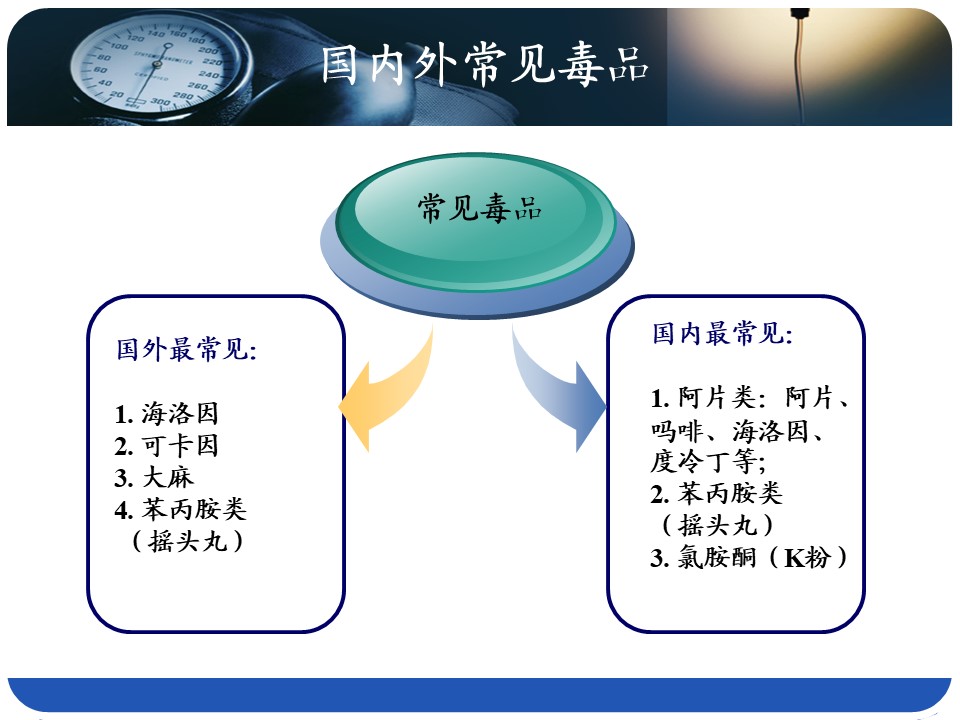 国内外常见毒品

常见毒品

国外最常见:

1. 海洛因
2. 可卡因
3. 大麻
4. 苯丙胺类（摇头丸）

国内最常见:

1. 阿片类：阿片、吗啡、海洛因、度冷丁等;
2. 苯丙胺类（摇头丸）
3. 氯胺酮（K粉）